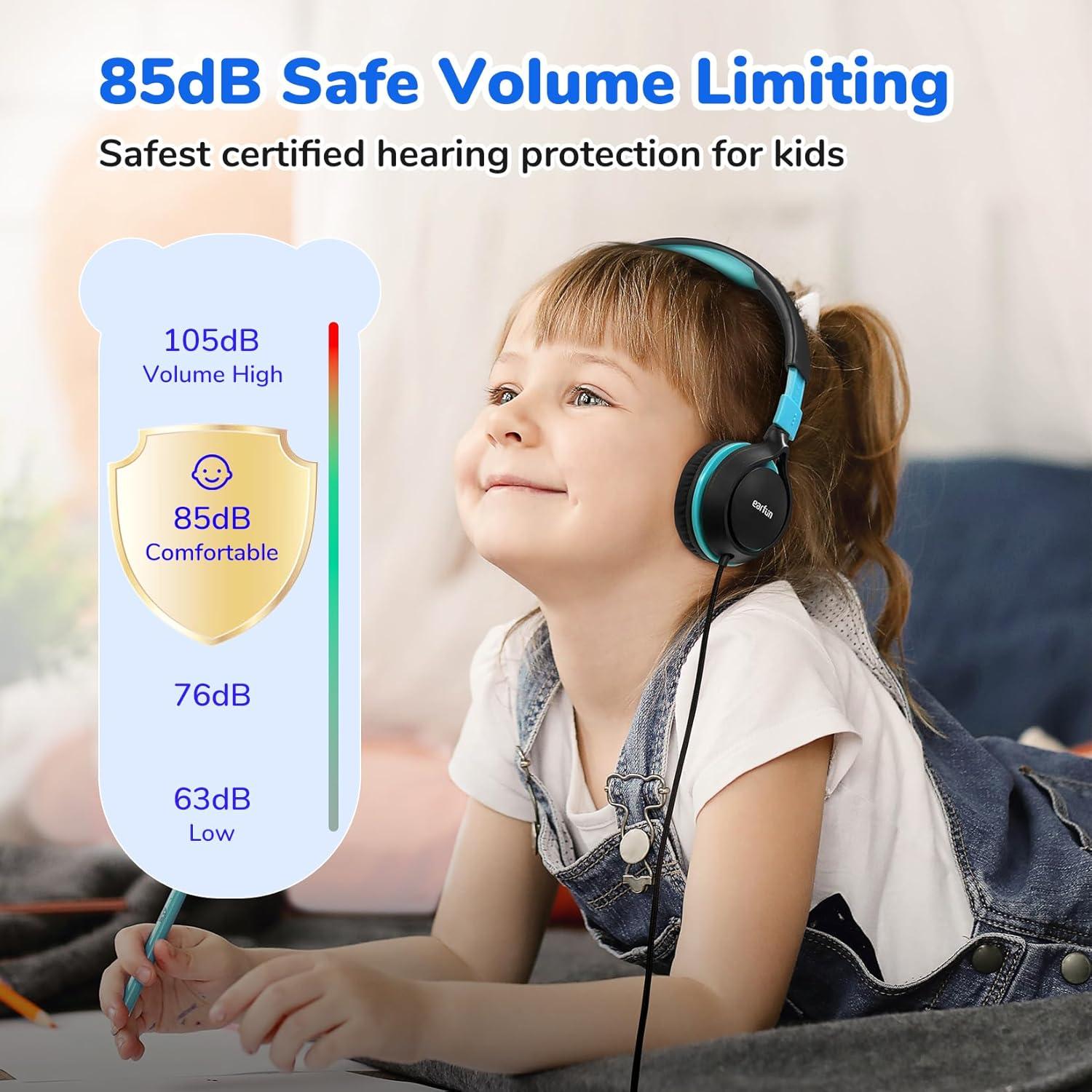 85dB Safe Volume Limiting

Safest certified hearing protection for kids

105dB
Volume High

85dB
Comfortable

76dB

63dB
Low

earfun